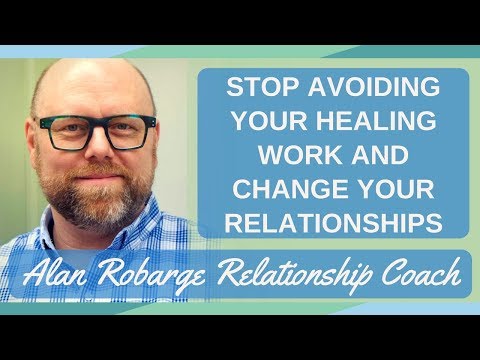 STOP AVOIDING YOUR HEALING WORK AND CHANGE YOUR RELATIONSHIPS

Alan Robarge Relationship Coach